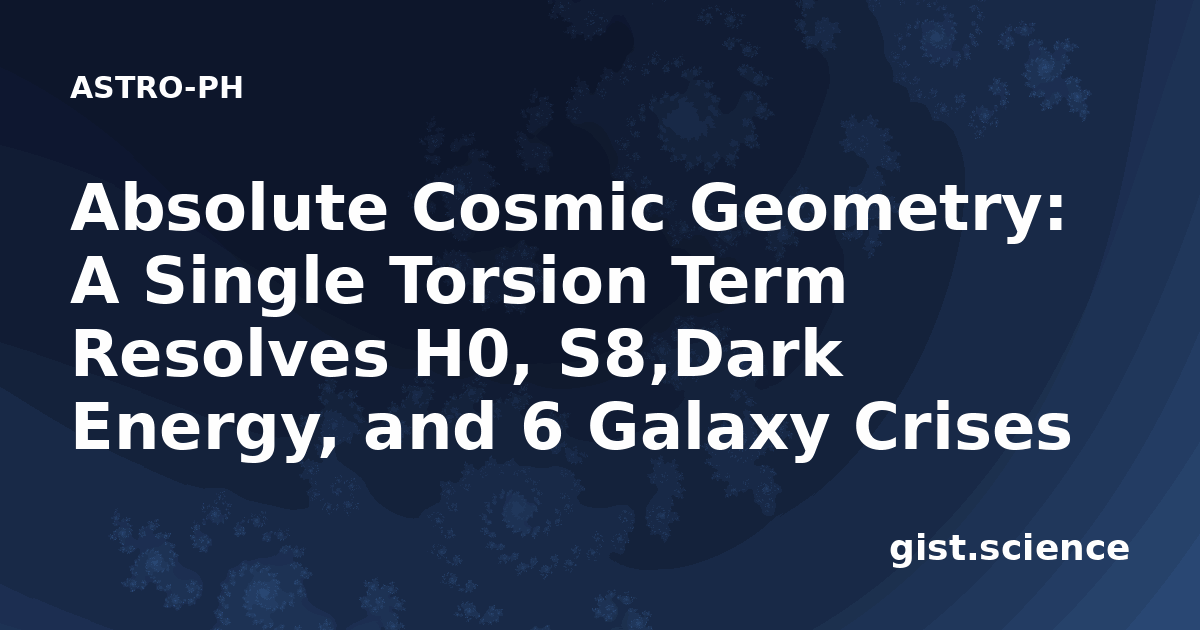 ASTRO-PH

Absolute Cosmic Geometry: A Single Torsion Term Resolves H0, S8,Dark Energy, and 6 Galaxy Crises

gist.science